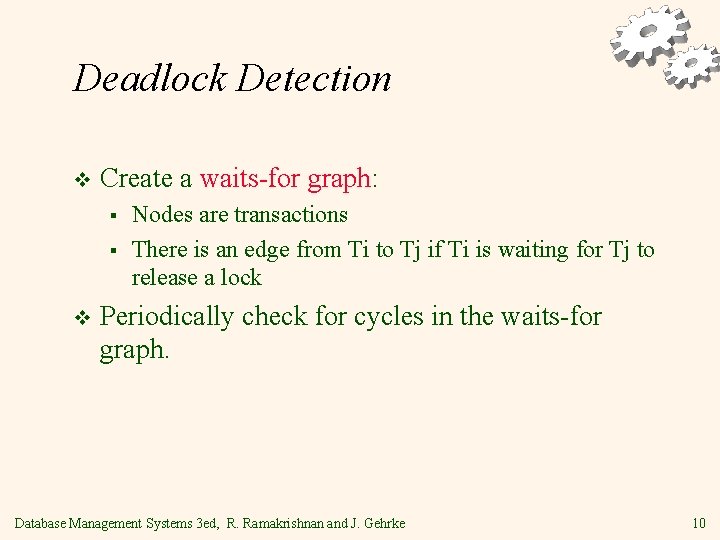 Deadlock Detection

❖ Create a waits-for graph:

▪ Nodes are transactions

▪ There is an edge from Ti to Tj if Ti is waiting for Tj to release a lock

❖ Periodically check for cycles in the waits-for graph.

Database Management Systems 3ed, R. Ramakrishnan and J. Gehrke

10